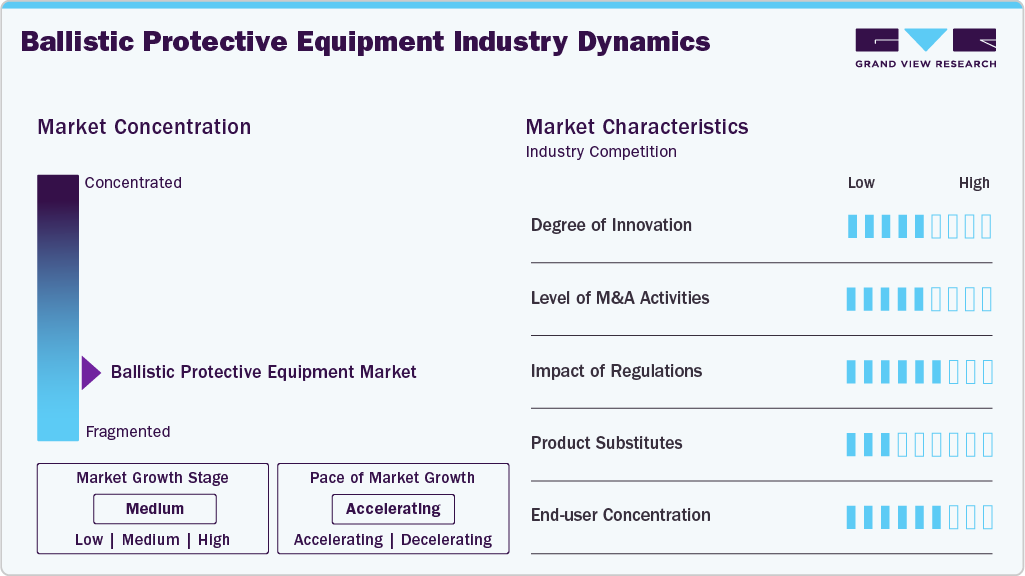 Ballistic Protective Equipment Industry Dynamics

GRAND VIEW RESEARCH

Market Concentration

Concentrated

Ballistic Protective Equipment Market

Fragmented

Market Growth Stage

Medium

Low | Medium | High

Pace of Market Growth

Accelerating

Accelerating | Decelerating

Market Characteristics

Industry Competition

Low High

Degree of Innovation

Level of M&A Activities

Impact of Regulations

Product Substitutes

End-user Concentration